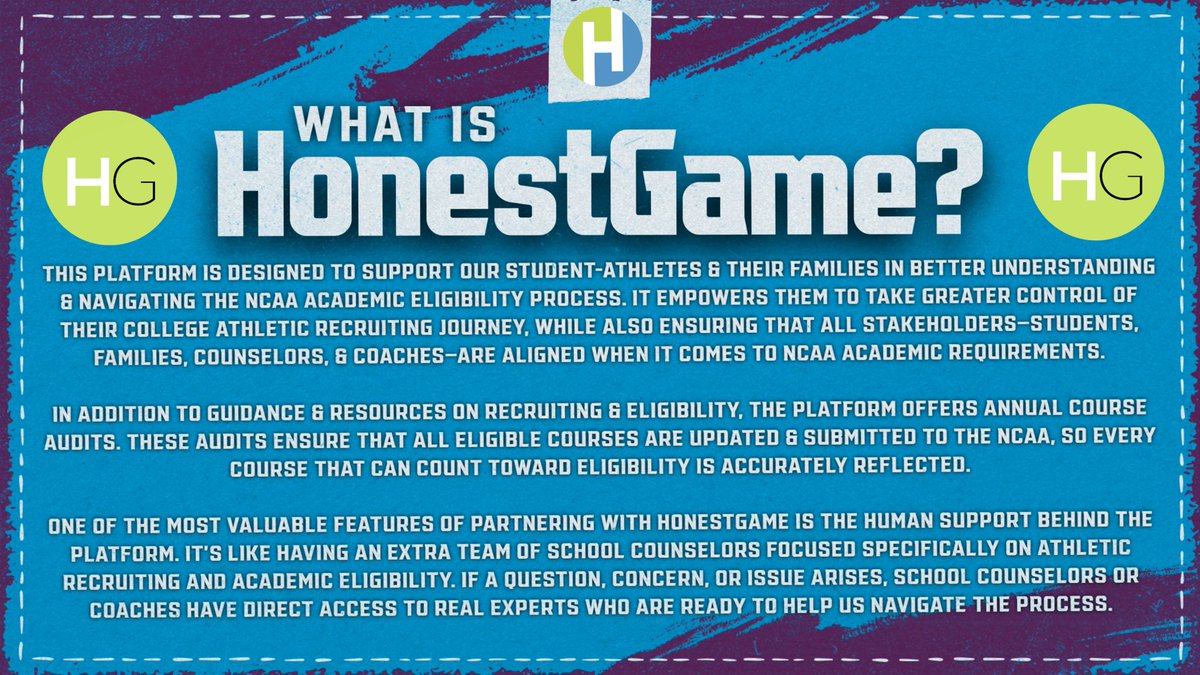 H

HG

WHAT IS HonestGame?

HG

THIS PLATFORM IS DESIGNED TO SUPPORT OUR STUDENT-ATHLETES & THEIR FAMILIES IN BETTER UNDERSTANDING & NAVIGATING THE NCAA ACADEMIC ELIGIBILITY PROCESS. IT EMPOWERS THEM TO TAKE GREATER CONTROL OF THEIR COLLEGE ATHLETIC RECRUITING JOURNEY, WHILE ALSO ENSURING THAT ALL STAKEHOLDERS—STUDENTS, FAMILIES, COUNSELORS, & COACHES—ARE ALIGNED WHEN IT COMES TO NCAA ACADEMIC REQUIREMENTS.

IN ADDITION TO GUIDANCE & RESOURCES ON RECRUITING & ELIGIBILITY, THE PLATFORM OFFERS ANNUAL COURSE AUDITS. THESE AUDITS ENSURE THAT ALL ELIGIBLE COURSES ARE UPDATED & SUBMITTED TO THE NCAA, SO EVERY COURSE THAT CAN COUNT TOWARD ELIGIBILITY IS ACCURATELY REFLECTED.

ONE OF THE MOST VALUABLE FEATURES OF PARTNERING WITH HONESTGAME IS THE HUMAN SUPPORT BEHIND THE PLATFORM. IT'S LIKE HAVING AN EXTRA TEAM OF SCHOOL COUNSELORS FOCUSED SPECIFICALLY ON ATHLETIC RECRUITING AND ACADEMIC ELIGIBILITY. IF A QUESTION, CONCERN, OR ISSUE ARISES, SCHOOL COUNSELORS OR COACHES HAVE DIRECT ACCESS TO REAL EXPERTS WHO ARE READY TO HELP US NAVIGATE THE PROCESS.